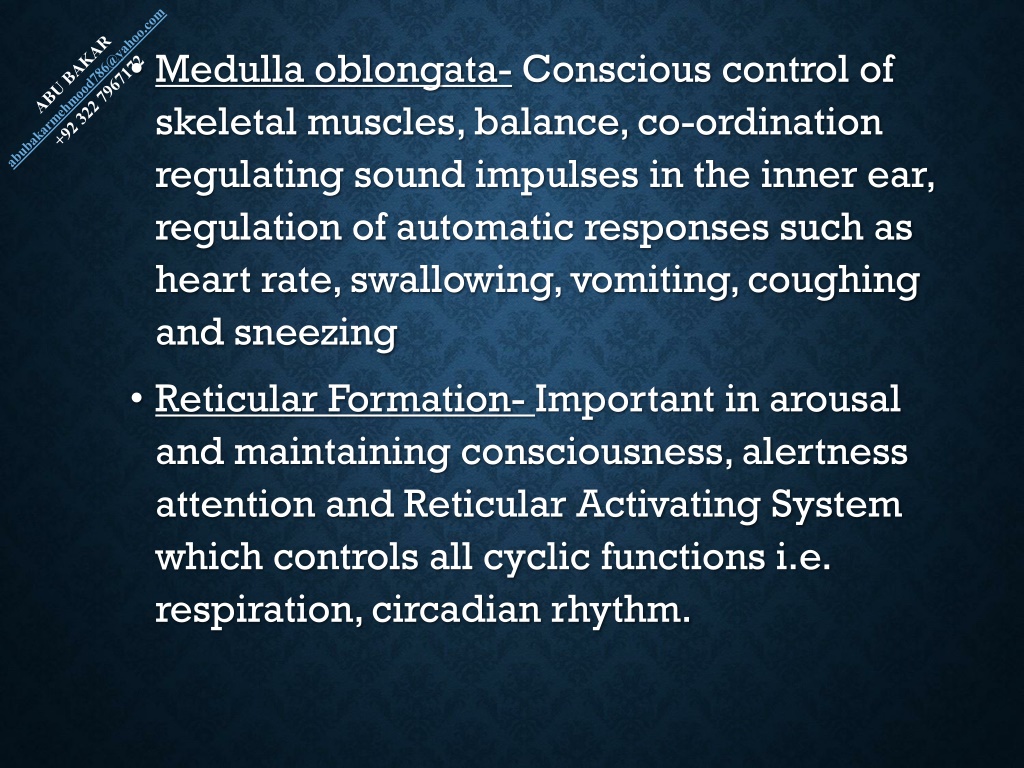 ABU BAKAR
abubakarmehmood786@yahoo.com
+92 322 7967172

• Medulla oblongata- Conscious control of skeletal muscles, balance, co-ordination regulating sound impulses in the inner ear, regulation of automatic responses such as heart rate, swallowing, vomiting, coughing and sneezing

• Reticular Formation- Important in arousal and maintaining consciousness, alertness attention and Reticular Activating System which controls all cyclic functions i.e. respiration, circadian rhythm.